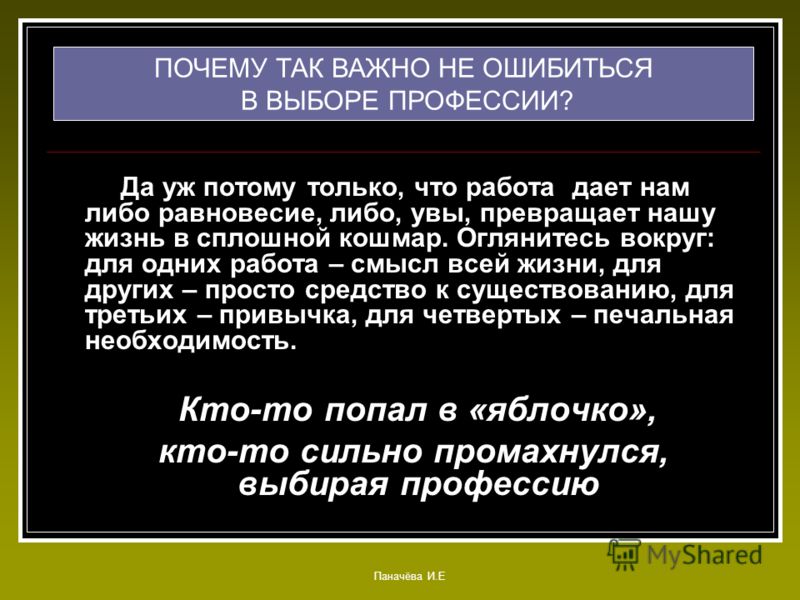 ПОЧЕМУ ТАК ВАЖНО НЕ ОШИБИТЬСЯ В ВЫБОРЕ ПРОФЕССИИ?

Да уж потому только, что работа дает нам либо равновесие, либо, увы, превращает нашу жизнь в сплошной кошмар. Оглянитесь вокруг: для одних работа – смысл всей жизни, для других – просто средство к существованию, для третьих – привычка, для четвертых – печальная необходимость.

Кто-то попал в «яблочко», кто-то сильно промахнулся, выбирая профессию

MyShared

Паначёва И.Е